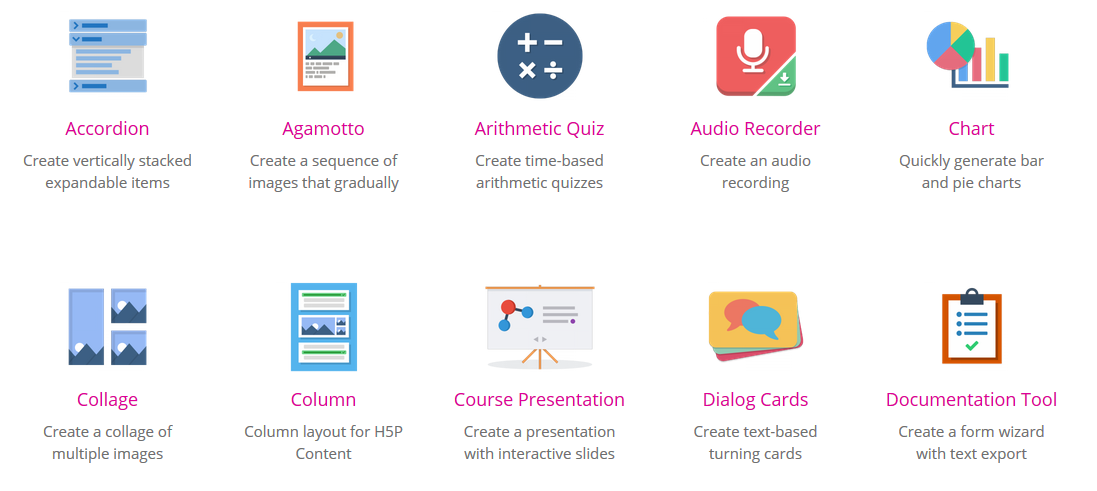 Accordion
Create vertically stacked expandable items

Agamotto
Create a sequence of images that gradually

Arithmetic Quiz
Create time-based arithmetic quizzes

Audio Recorder
Create an audio recording

Chart
Quickly generate bar and pie charts

Collage
Create a collage of multiple images

Column
Column layout for H5P Content

Course Presentation
Create a presentation with interactive slides

Dialog Cards
Create text-based turning cards

Documentation Tool
Create a form wizard with text export